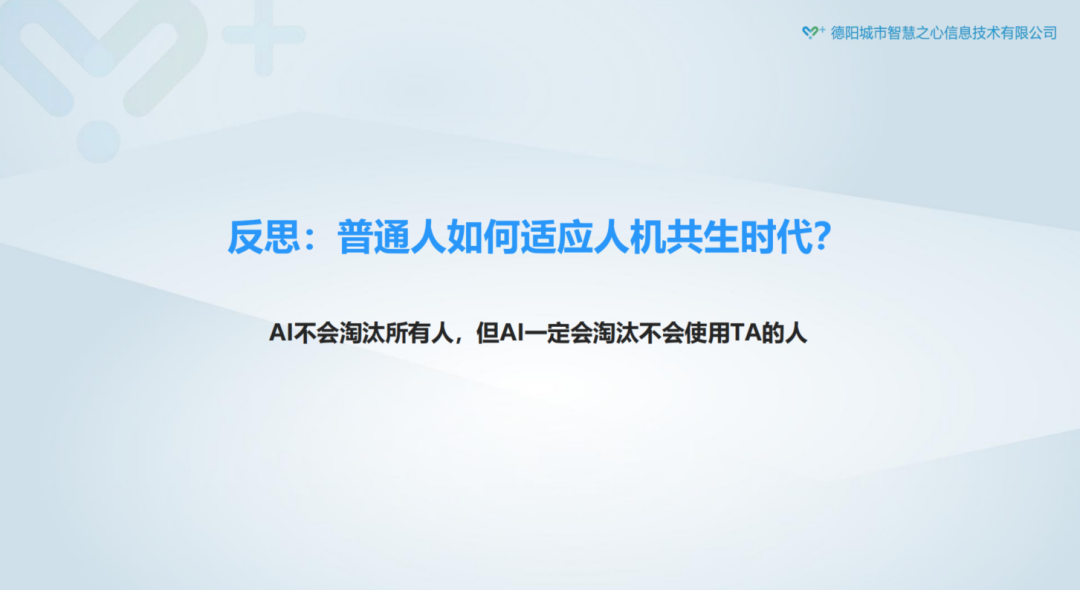 德阳城市智慧之心信息技术有限公司

反思：普通人如何适应人机共生时代?

AI不会淘汰所有人，但AI一定会淘汰不会使用TA的人